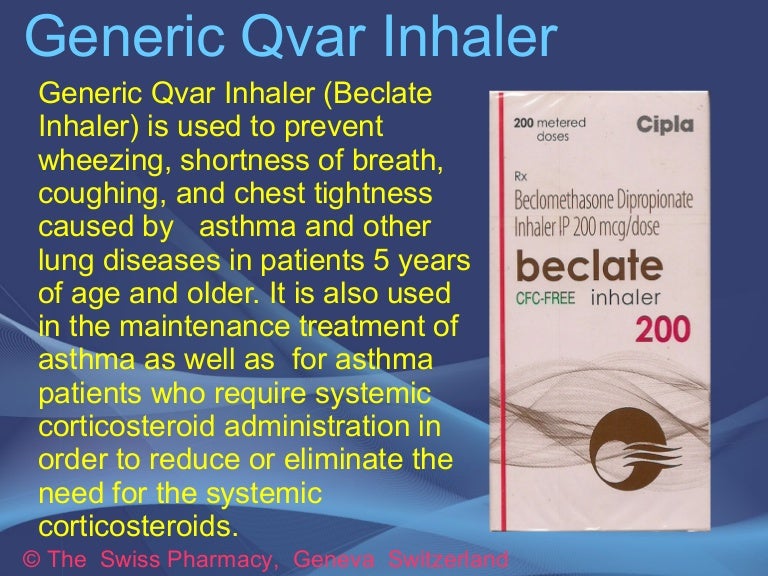 Generic Qvar Inhaler

Generic Qvar Inhaler (Beclate Inhaler) is used to prevent wheezing, shortness of breath, coughing, and chest tightness caused by asthma and other lung diseases in patients 5 years of age and older. It is also used in the maintenance treatment of asthma as well as for asthma patients who require systemic corticosteroid administration in order to reduce or eliminate the need for the systemic corticosteroids.

200 metered doses
Cipla
Rx
Beclomethasone Dipropionate Inhaler IP 200 mcg/dose
beclate
CFC-FREE inhaler
200

© The Swiss Pharmacy, Geneva Switzerland